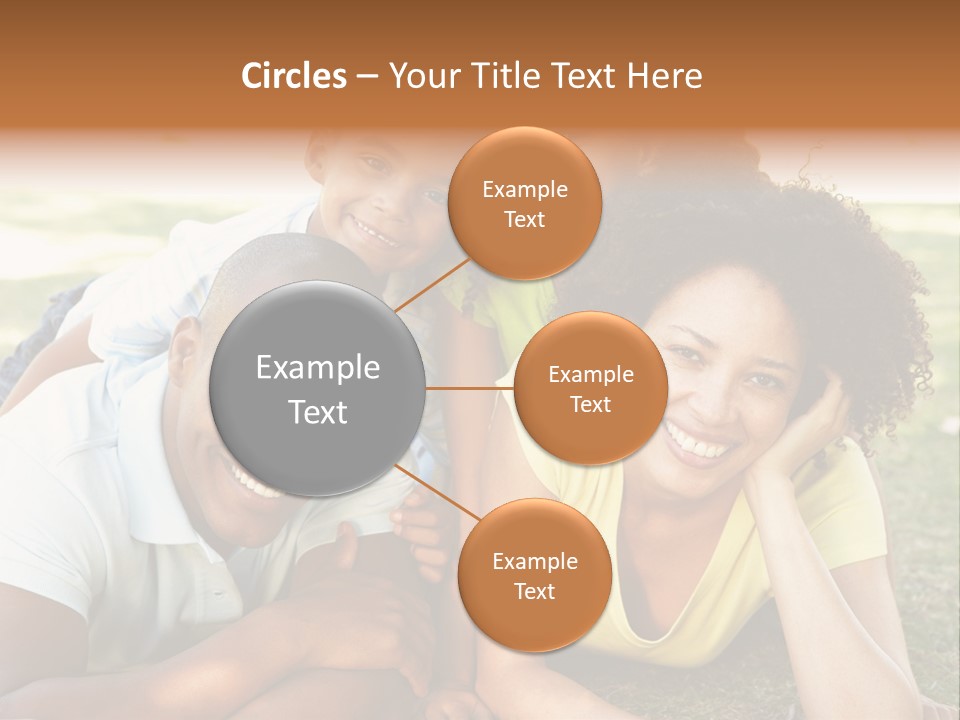 Circles – Your Title Text Here

Example Text

Example Text

Example Text

Example Text